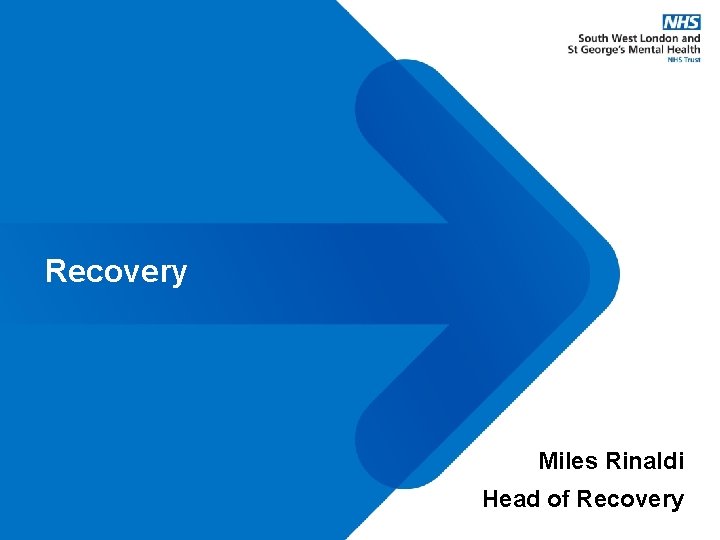 NHS
South West London and
St George's Mental Health
NHS Trust

Recovery

Miles Rinaldi
Head of Recovery